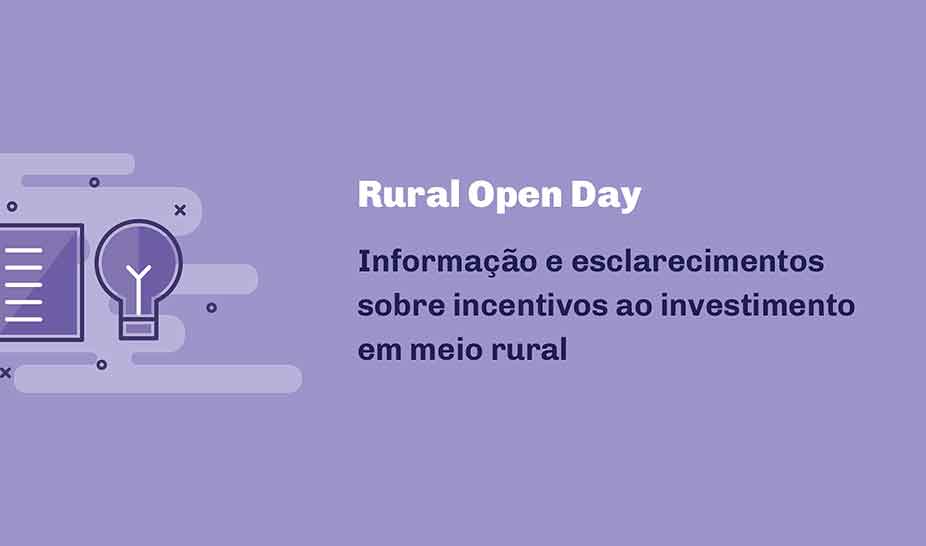 Rural Open Day

Informação e esclarecimentos sobre incentivos ao investimento em meio rural